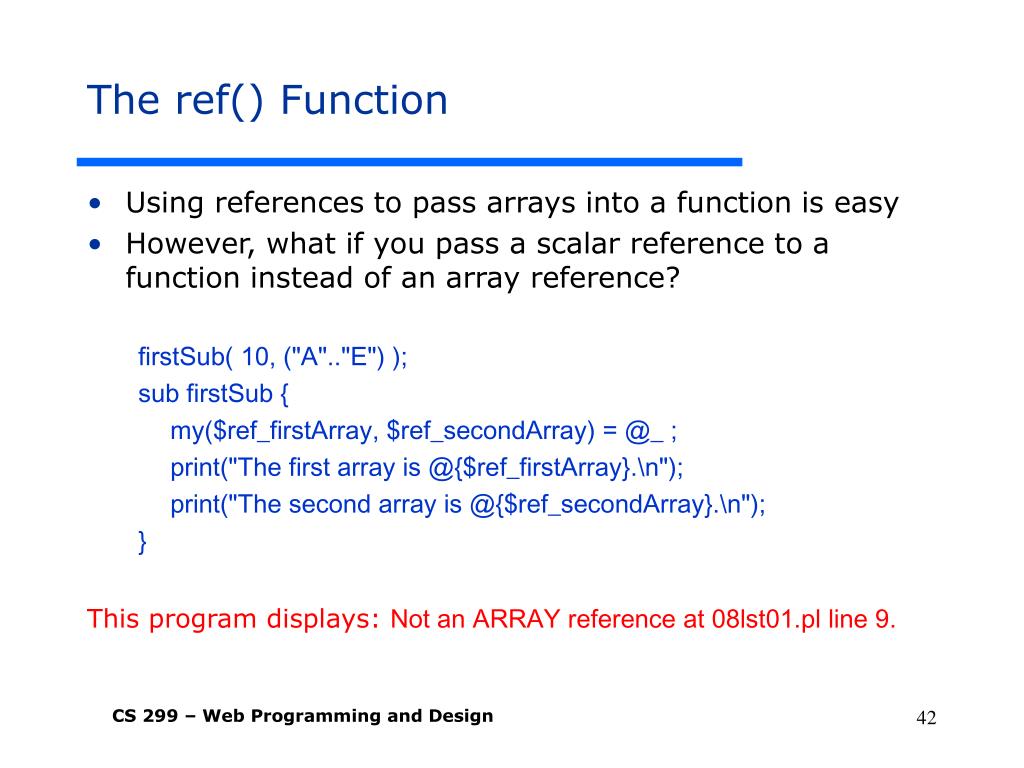 The ref() Function

• Using references to pass arrays into a function is easy
• However, what if you pass a scalar reference to a function instead of an array reference?

firstSub( 10, ("A".."E") );
sub firstSub {
    my($ref_firstArray, $ref_secondArray) = @_ ;
    print("The first array is @{$ref_firstArray}.\n");
    print("The second array is @{$ref_secondArray}.\n");
}

This program displays: Not an ARRAY reference at 08lst01.pl line 9.

CS 299 – Web Programming and Design

42